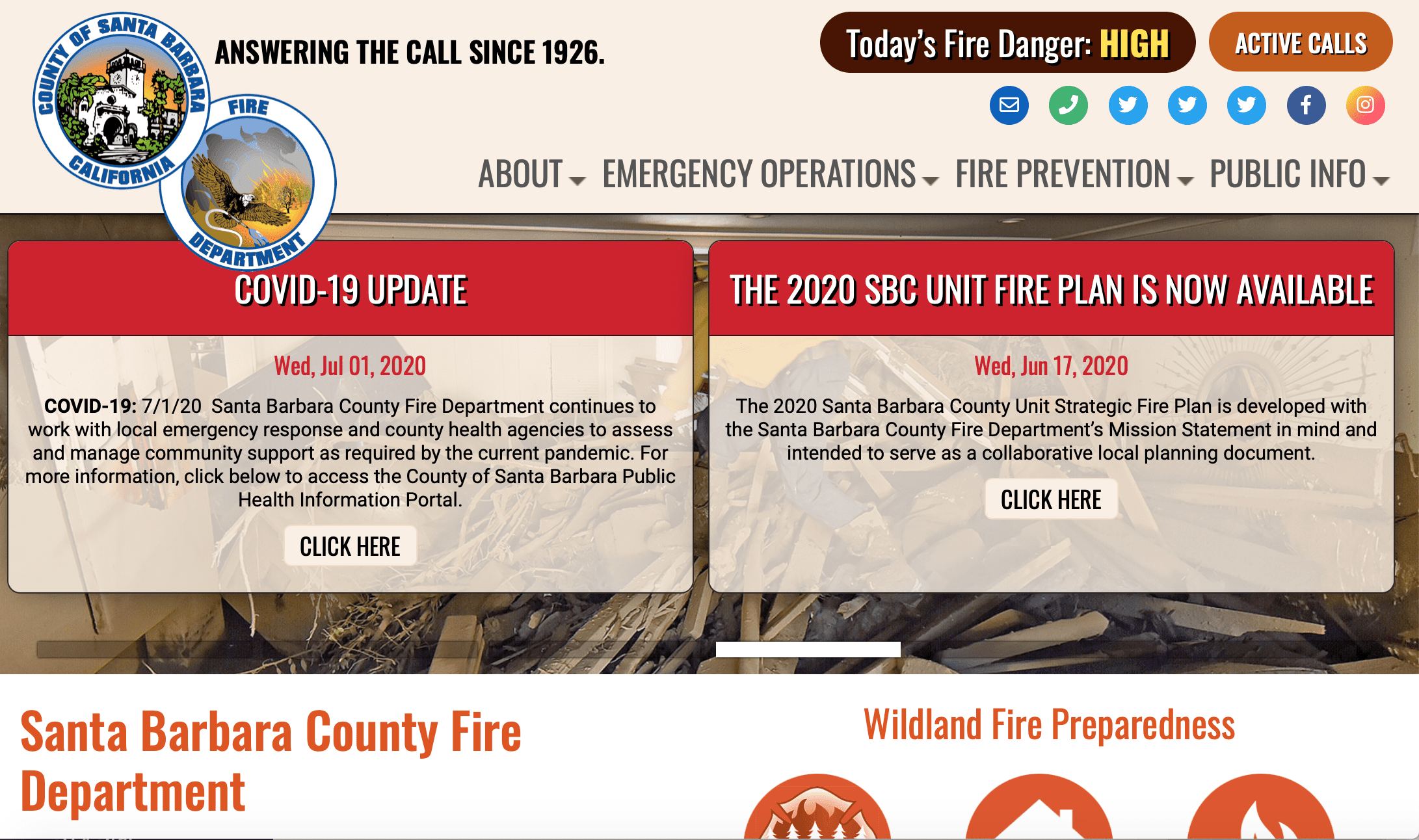 COUNTY OF SANTA BARBARA CALIFORNIA

FIRE DEPARTMENT

ANSWERING THE CALL SINCE 1926.

Today's Fire Danger: HIGH

ACTIVE CALLS

ABOUT EMERGENCY OPERATIONS FIRE PREVENTION PUBLIC INFO

COVID-19 UPDATE

Wed, Jul 01, 2020

COVID-19: 7/1/20 Santa Barbara County Fire Department continues to work with local emergency response and county health agencies to assess and manage community support as required by the current pandemic. For more information, click below to access the County of Santa Barbara Public Health Information Portal.

CLICK HERE

THE 2020 SBC UNIT FIRE PLAN IS NOW AVAILABLE

Wed, Jun 17, 2020

The 2020 Santa Barbara County Unit Strategic Fire Plan is developed with the Santa Barbara County Fire Department's Mission Statement in mind and intended to serve as a collaborative local planning document.

CLICK HERE

Santa Barbara County Fire Department

Wildland Fire Preparedness